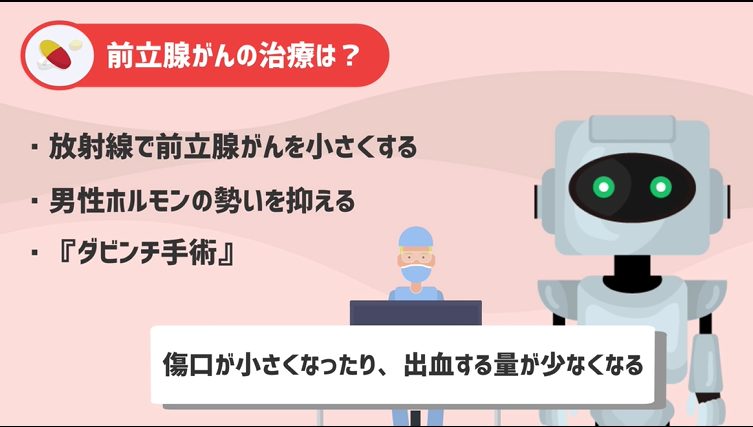 前立腺がんの治療は？

・放射線で前立腺がんを小さくする

・男性ホルモンの勢いを抑える

・『ダビンチ手術』

傷口が小さくなったり、出血する量が少なくなる